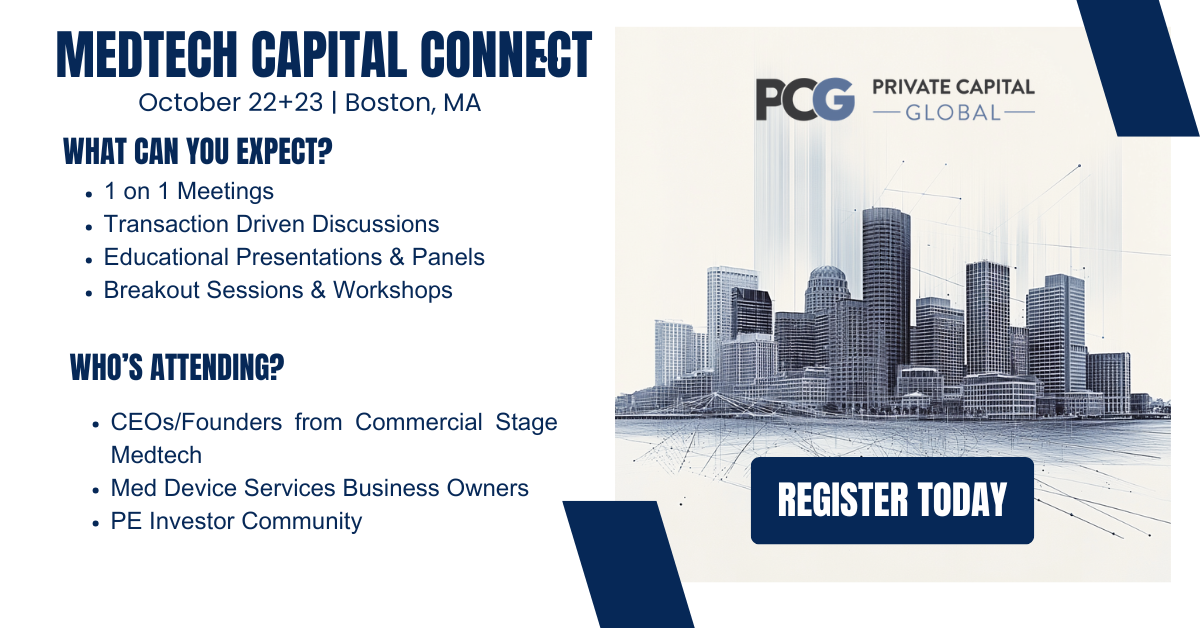 MEDTECH CAPITAL CONNECT
October 22+23 | Boston, MA

WHAT CAN YOU EXPECT?

- 1 on 1 Meetings
- Transaction Driven Discussions
- Educational Presentations & Panels
- Breakout Sessions & Workshops

WHO'S ATTENDING?

- CEOs/Founders from Commercial Stage Medtech
- Med Device Services Business Owners
- PE Investor Community

PCG PRIVATE CAPITAL GLOBAL

REGISTER TODAY